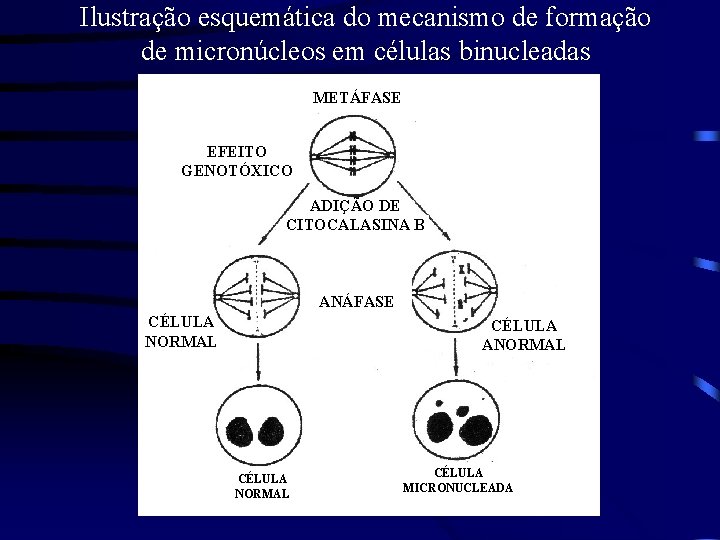 Ilustração esquemática do mecanismo de formação de micronúcleos em células binucleadas

METÁFASE

EFEITO GENOTÓXICO

ADIÇÃO DE CITOCALASINA B

ANÁFASE

CÉLULA NORMAL

CÉLULA ANORMAL

CÉLULA NORMAL

CÉLULA MICRONUCLEADA